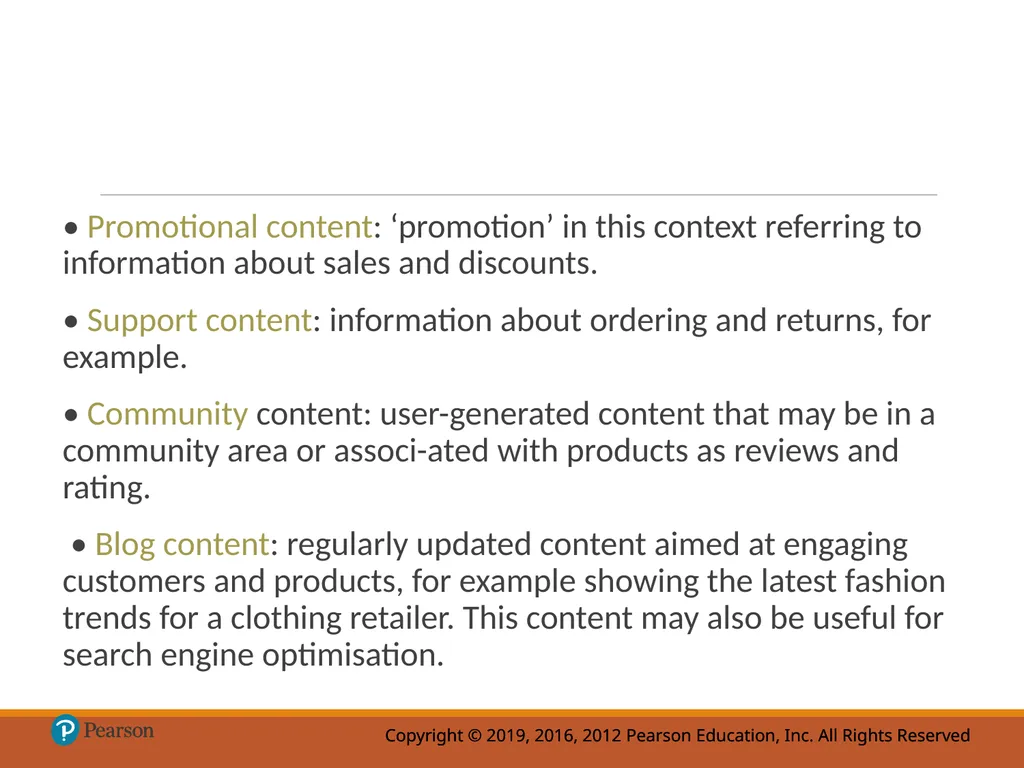 • Promotional content: ‘promotion’ in this context referring to information about sales and discounts.

• Support content: information about ordering and returns, for example.

• Community content: user-generated content that may be in a community area or associ-ated with products as reviews and rating.

• Blog content: regularly updated content aimed at engaging customers and products, for example showing the latest fashion trends for a clothing retailer. This content may also be useful for search engine optimisation.

Pearson

Copyright © 2019, 2016, 2012 Pearson Education, Inc. All Rights Reserved